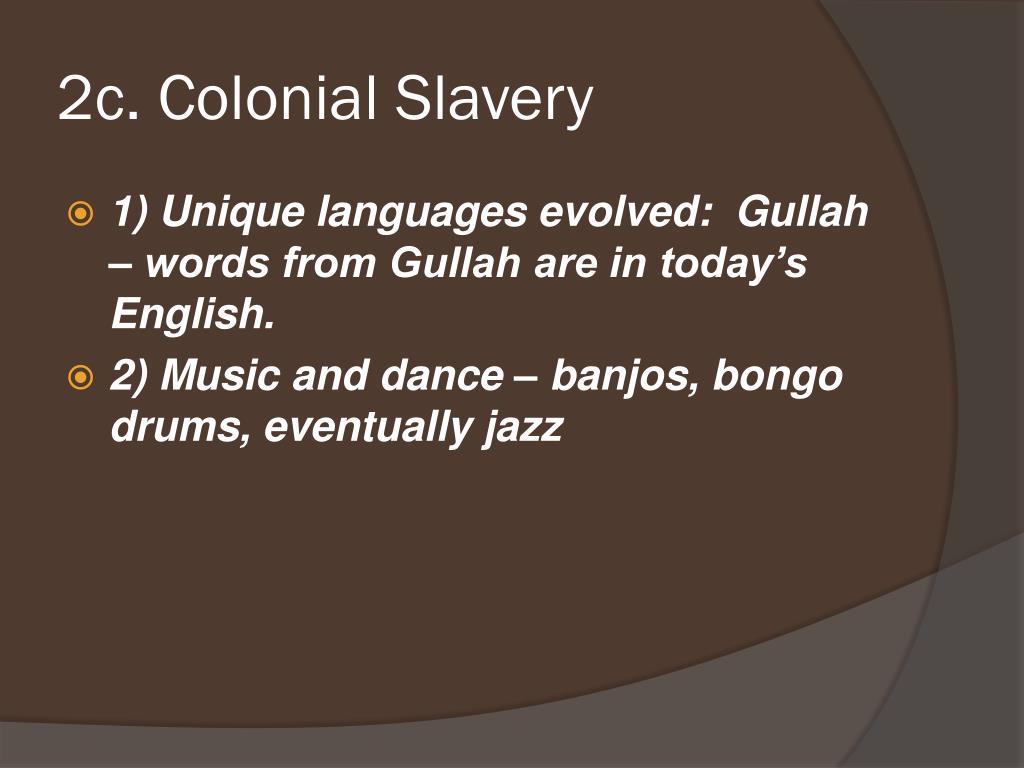 2c. Colonial Slavery

1) Unique languages evolved: Gullah – words from Gullah are in today's English.

2) Music and dance – banjos, bongo drums, eventually jazz